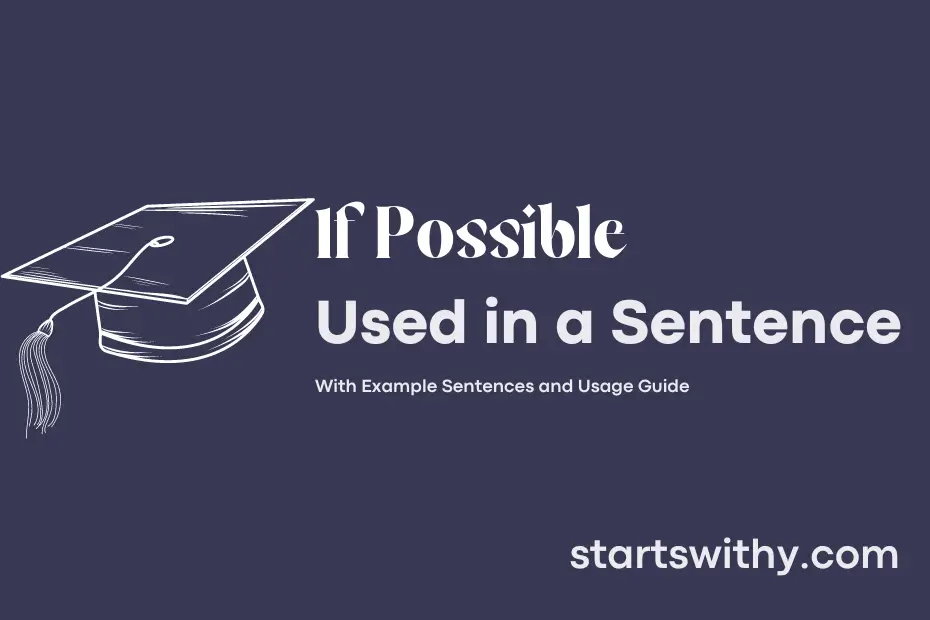 If Possible
Used in a Sentence

With Example Sentences and Usage Guide

startswithy.com